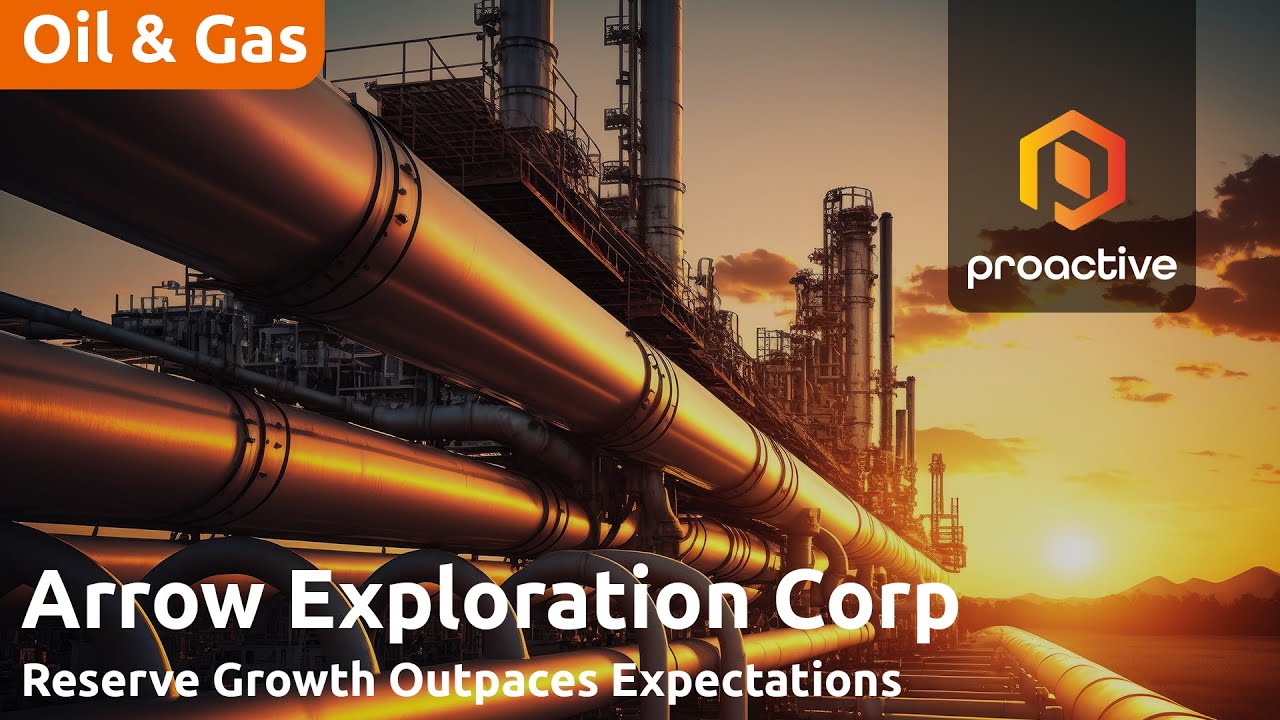 Oil & Gas

proactive

Arrow Exploration Corp

Reserve Growth Outpaces Expectations